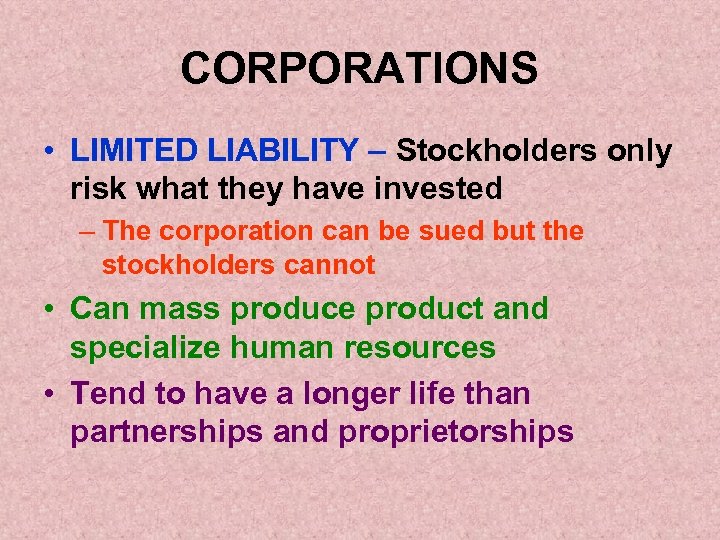 CORPORATIONS

• LIMITED LIABILITY – Stockholders only risk what they have invested
– The corporation can be sued but the stockholders cannot
• Can mass produce product and specialize human resources
• Tend to have a longer life than partnerships and proprietorships